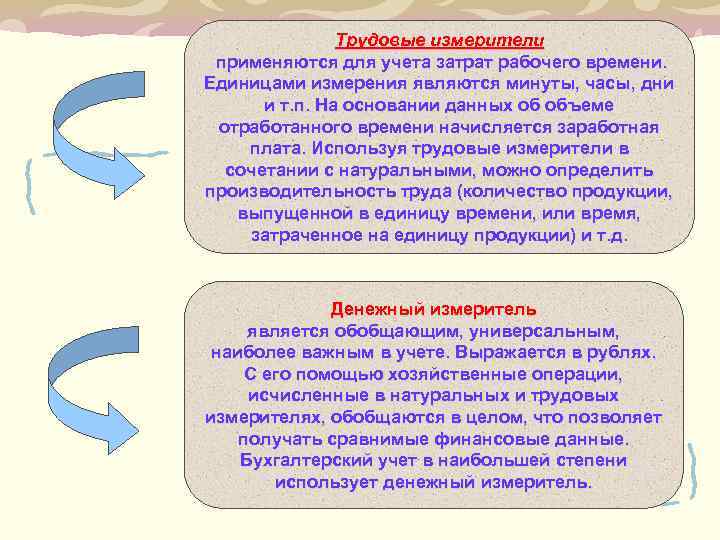 Трудовые измерители
применяются для учета затрат рабочего времени. Единицами измерения являются минуты, часы, дни и т.п. На основании данных об объеме отработанного времени начисляется заработная плата. Используя трудовые измерители в сочетании с натуральными, можно определить производительность труда (количество продукции, выпущенной в единицу времени, или время, затраченное на единицу продукции) и т.д.

Денежный измеритель
является обобщающим, универсальным, наиболее важным в учете. Выражается в рублях. С его помощью хозяйственные операции, исчисленные в натуральных и трудовых измерителях, обобщаются в целом, что позволяет получать сравнимые финансовые данные. Бухгалтерский учет в наибольшей степени использует денежный измеритель.